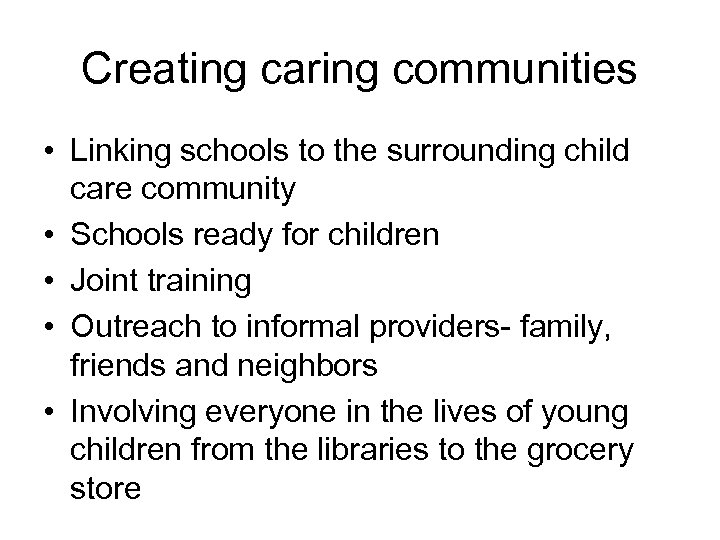 Creating caring communities

• Linking schools to the surrounding child care community
• Schools ready for children
• Joint training
• Outreach to informal providers- family, friends and neighbors
• Involving everyone in the lives of young children from the libraries to the grocery store